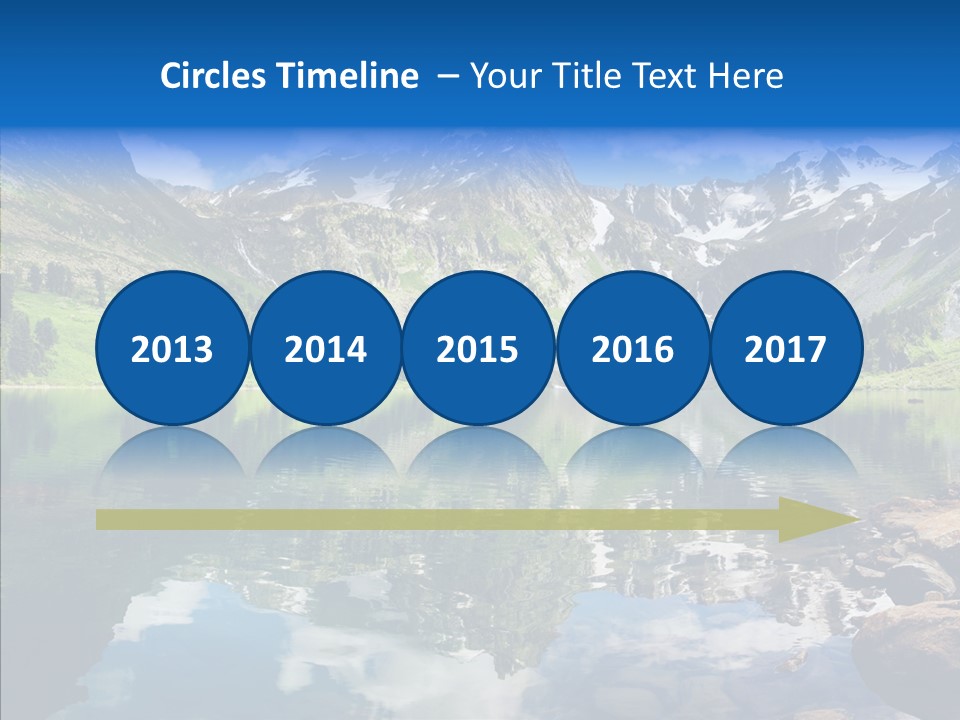 Circles Timeline – Your Title Text Here

2013 2014 2015 2016 2017